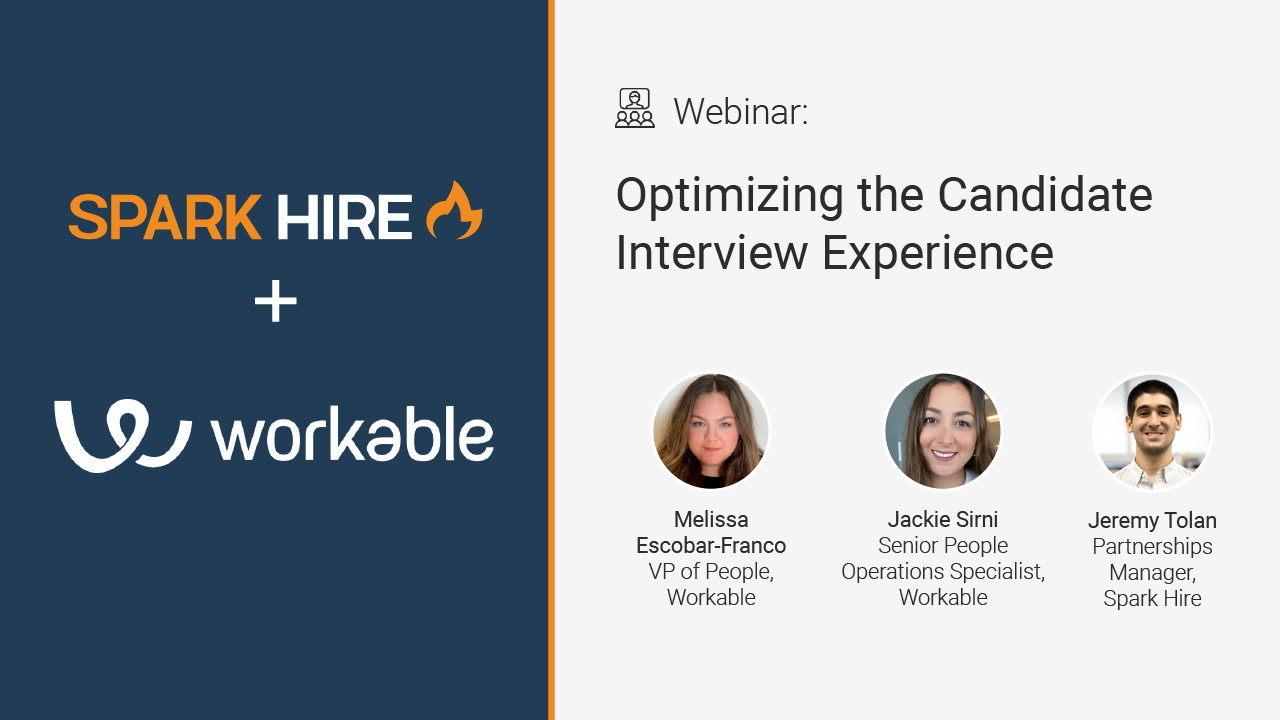 SPARK HIRE

+

workable

Webinar:

Optimizing the Candidate Interview Experience

Melissa Escobar-Franco
VP of People, Workable

Jackie Sirni
Senior People Operations Specialist, Workable

Jeremy Tolan
Partnerships Manager, Spark Hire